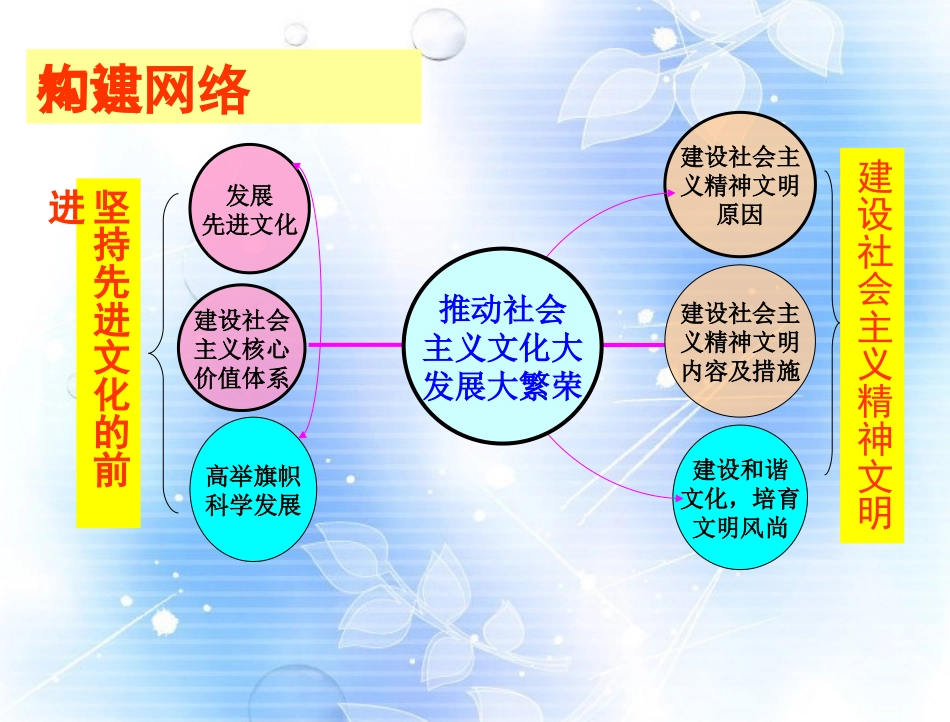 构建网络

坚持先进文化的前进

发展先进文化

建设社会主义核心价值体系

高举旗帜科学发展

推动社会主义文化大发展大繁荣

建设社会主义精神文明原因

建设社会主义精神文明内容及措施

建设和谐文化，培育文明风尚

建设社会主义精神文明